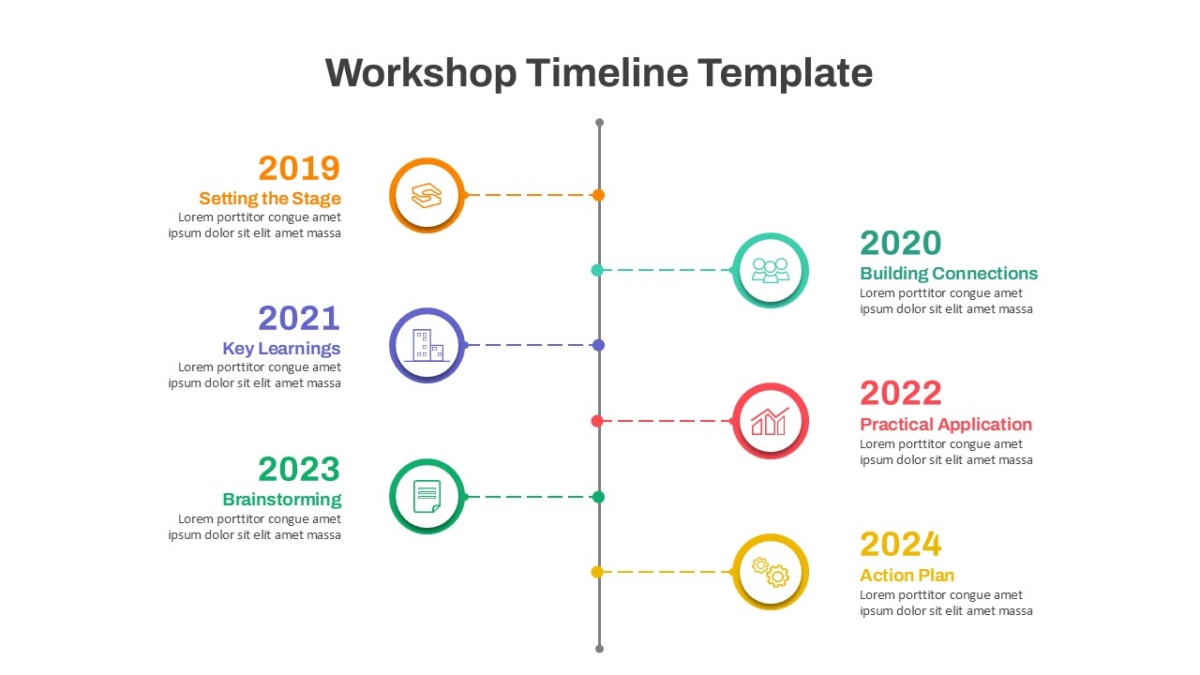 Workshop Timeline Template

2019
Setting the Stage
Lorem porttitor congue amet ipsum dolor sit elit amet massa

2020
Building Connections
Lorem porttitor congue amet ipsum dolor sit elit amet massa

2021
Key Learnings
Lorem porttitor congue amet ipsum dolor sit elit amet massa

2022
Practical Application
Lorem porttitor congue amet ipsum dolor sit elit amet massa

2023
Brainstorming
Lorem porttitor congue amet ipsum dolor sit elit amet massa

2024
Action Plan
Lorem porttitor congue amet ipsum dolor sit elit amet massa